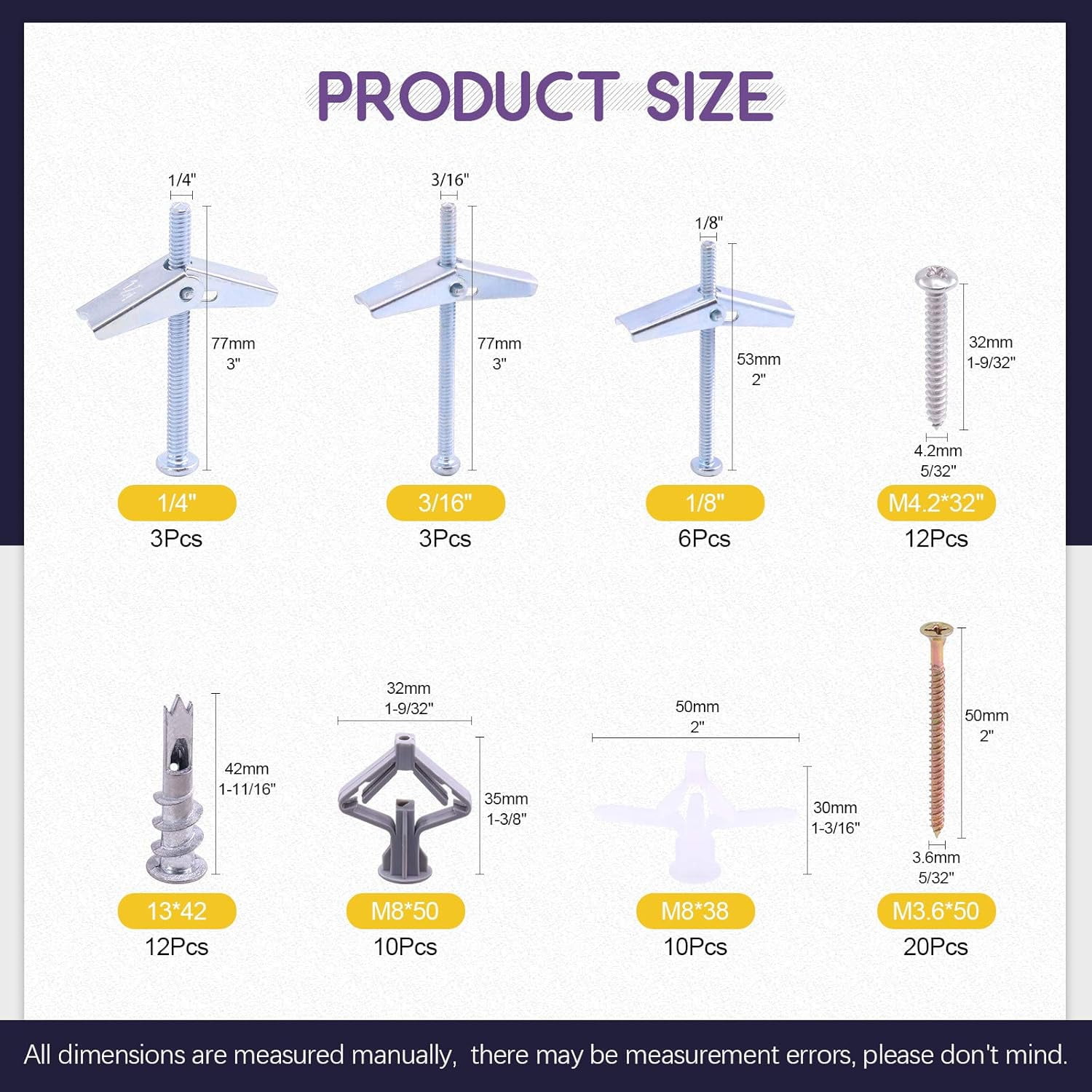 PRODUCT SIZE

1/4"
77mm
3"
1/4"
3Pcs

3/16"
77mm
3"
3/16"
3Pcs

1/8"
53mm
2"
1/8"
6Pcs

32mm
1-9/32"
4.2mm
5/32"
M4.2*32"
12Pcs

42mm
1-11/16"
13*42
12Pcs

32mm
1-9/32"
35mm
1-3/8"
M8*50
10Pcs

50mm
2"
30mm
1-3/16"
M8*38
10Pcs

50mm
2"
3.6mm
5/32"
M3.6*50
20Pcs

All dimensions are measured manually, there may be measurement errors, please don't mind.